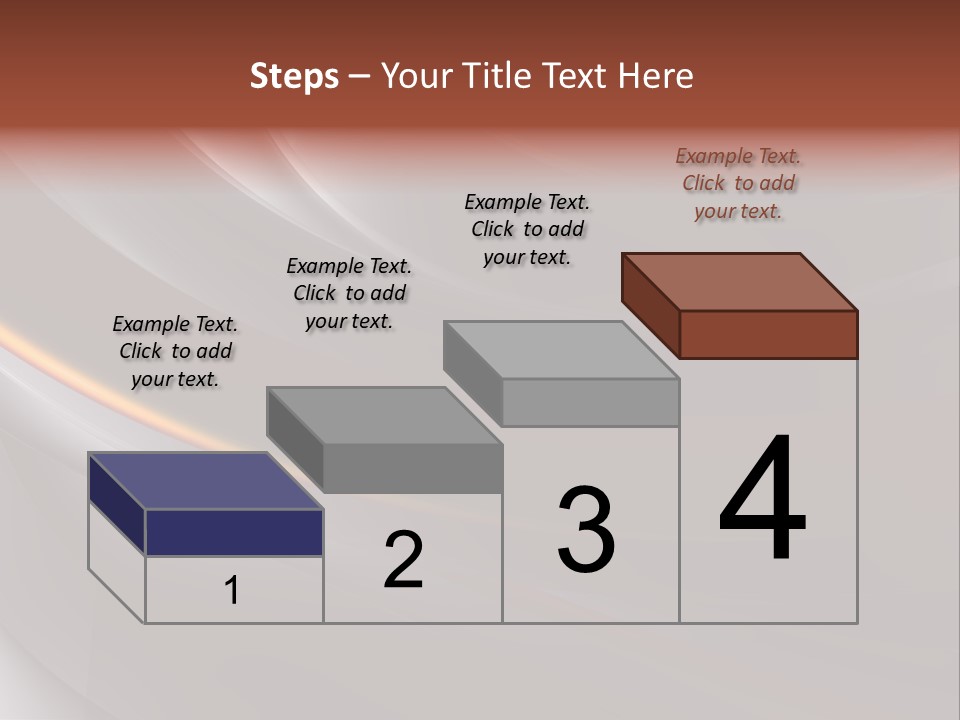 Steps – Your Title Text Here

Example Text. Click to add your text.

Example Text. Click to add your text.

Example Text. Click to add your text.

Example Text. Click to add your text.

1

2

3

4